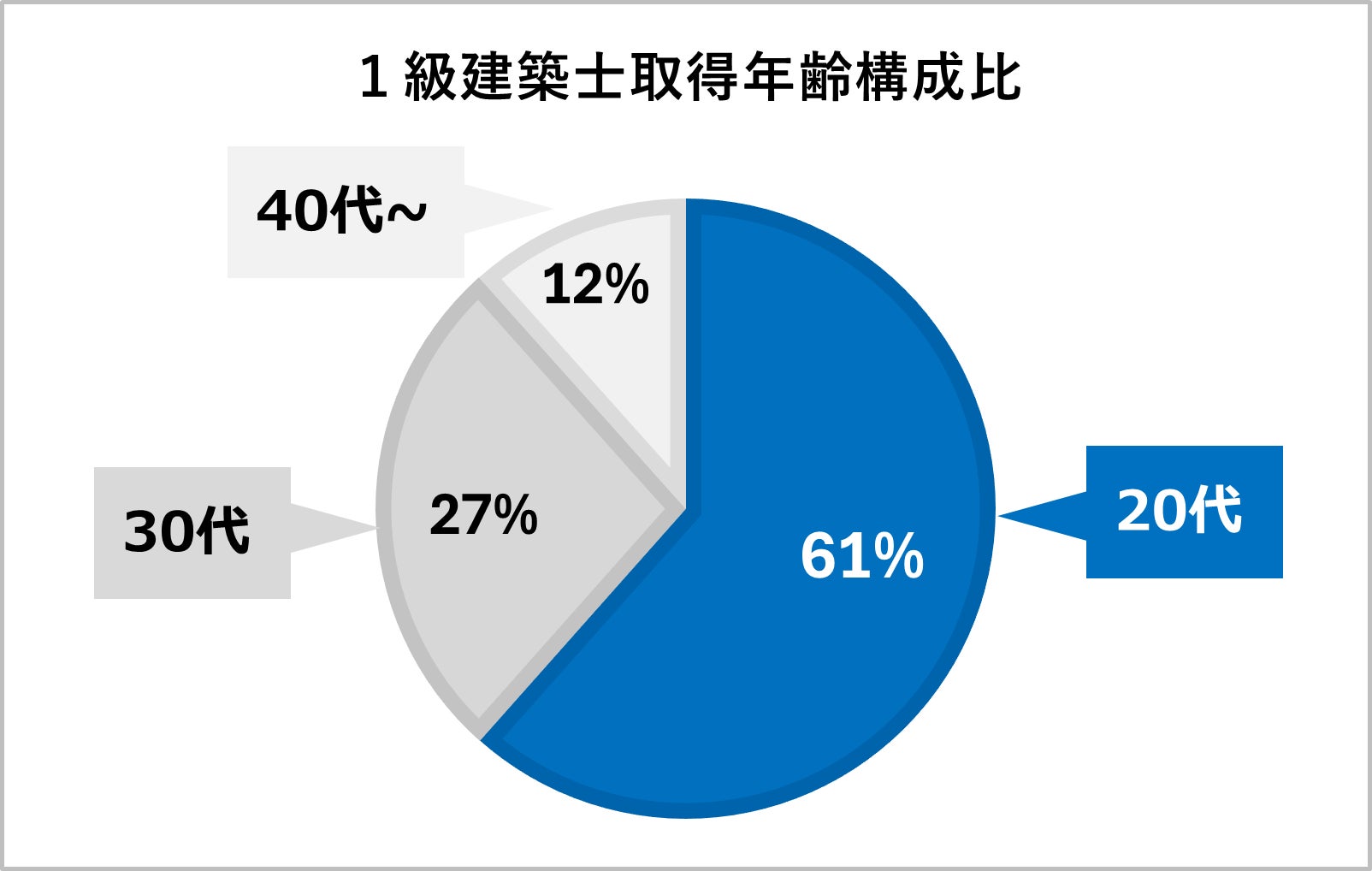 １級建築士取得年齢構成比

40代~

12%

30代

27%

61%

20代